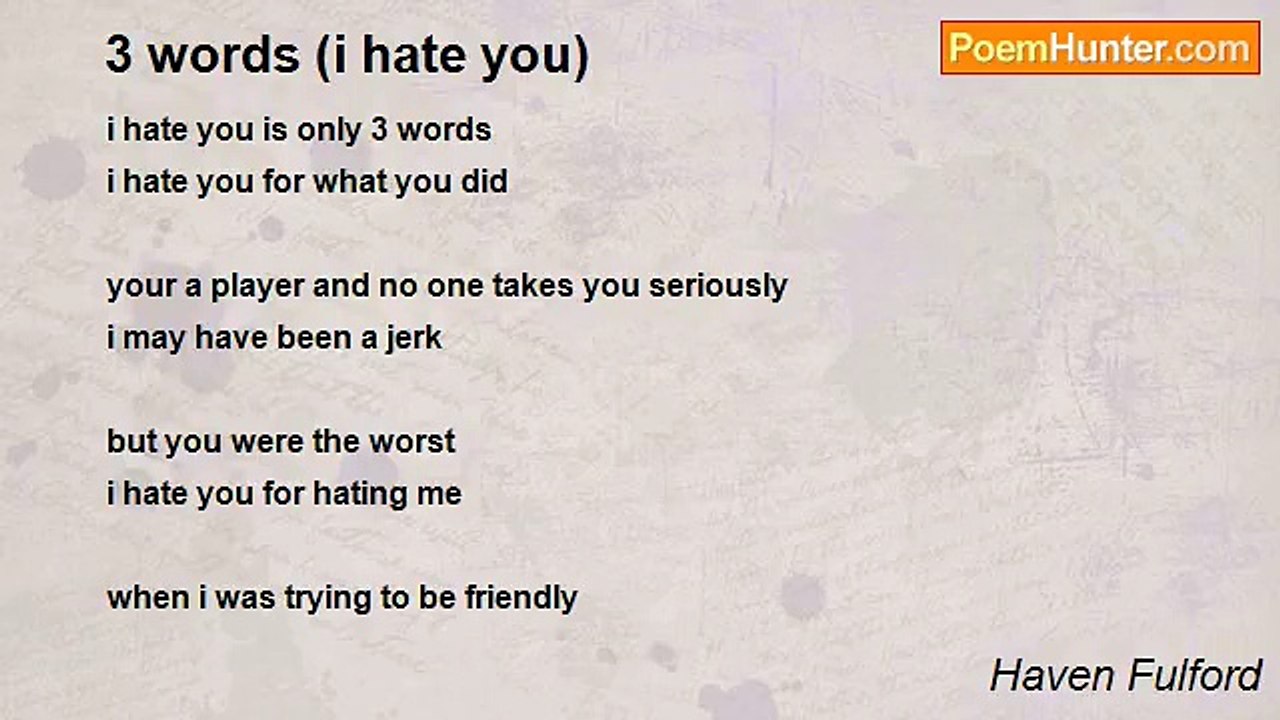 3 words (i hate you)

PoemHunter.com

i hate you is only 3 words
i hate you for what you did

your a player and no one takes you seriously
i may have been a jerk

but you were the worst
i hate you for hating me

when i was trying to be friendly

Haven Fulford